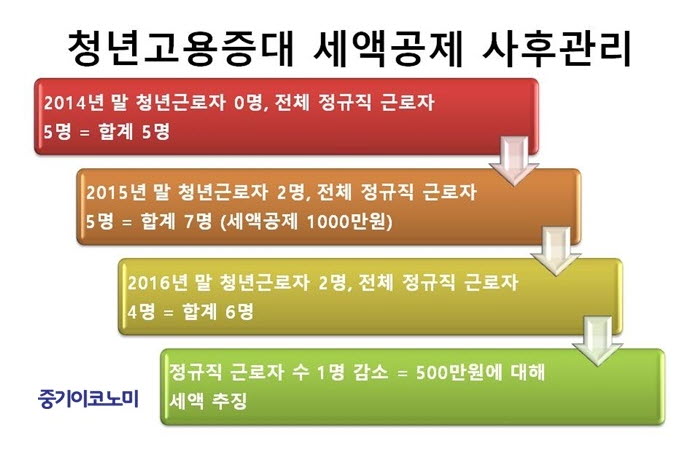 청년고용증대 세액공제 사후관리

2014년 말 청년근로자 0명, 전체 정규직 근로자 5명 = 합계 5명

2015년 말 청년근로자 2명, 전체 정규직 근로자 5명 = 합계 7명 (세액공제 1000만원)

2016년 말 청년근로자 2명, 전체 정규직 근로자 4명 = 합계 6명

정규직 근로자 수 1명 감소 = 500만원에 대해 세액 추징

중기이코노미